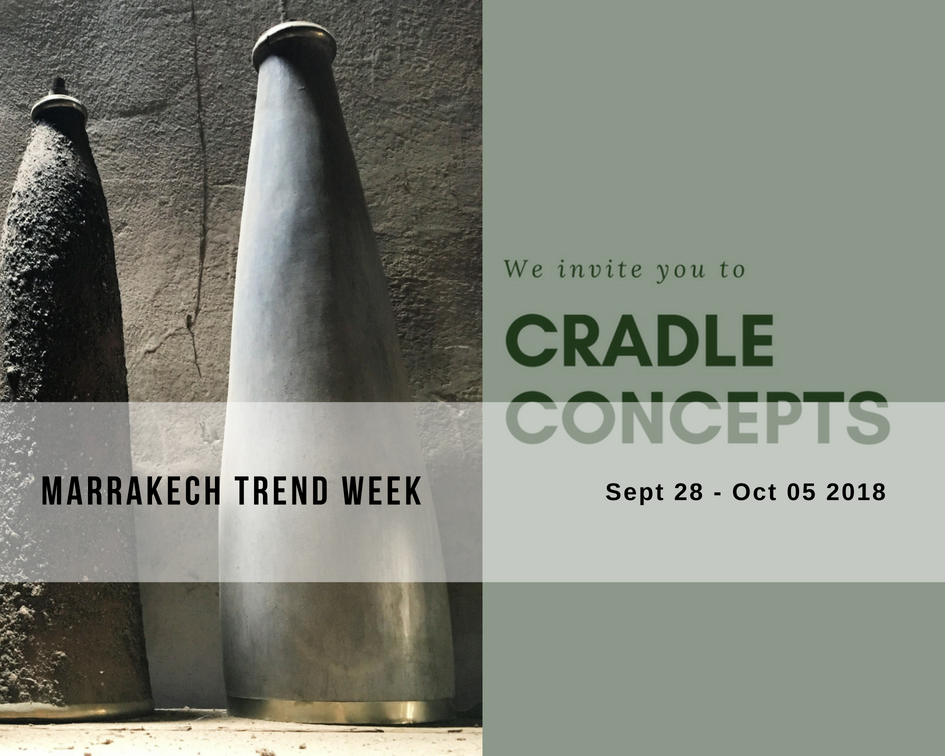 We invite you to

CRADLE CONCEPTS

MARRAKECH TREND WEEK

Sept 28 - Oct 05 2018